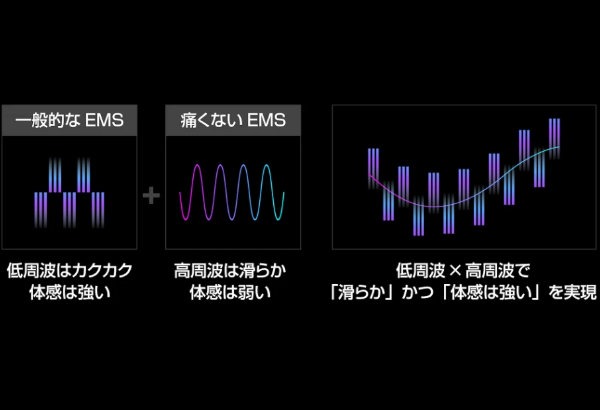 一般的な EMS

低周波はカクカク
体感は強い

+

痛くない EMS

高周波は滑らか
体感は弱い

低周波 × 高周波で
「滑らか」かつ「体感は強い」を実現